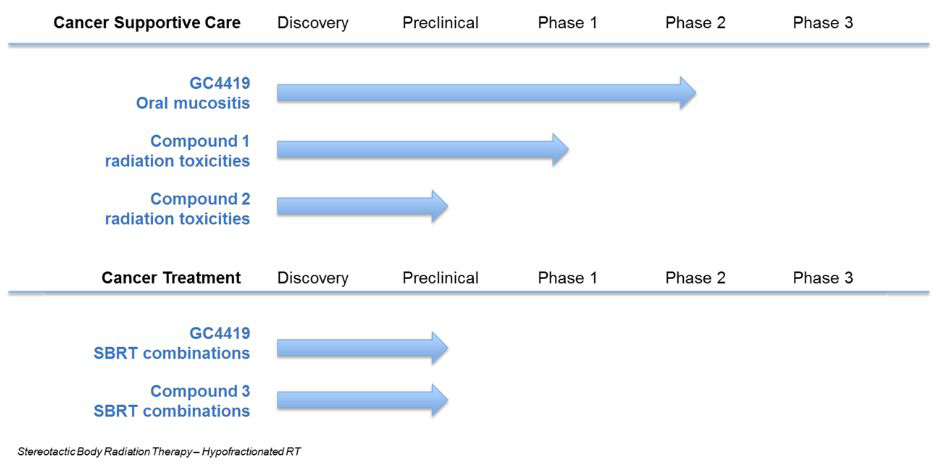 Cancer Supportive Care Discovery Preclinical Phase 1 Phase 2 Phase 3

GC4419
Oral mucositis

Compound 1
radiation toxicities

Compound 2
radiation toxicities

Cancer Treatment Discovery Preclinical Phase 1 Phase 2 Phase 3

GC4419
SBRT combinations

Compound 3
SBRT combinations

Stereotactic Body Radiation Therapy – Hypofractionated RT